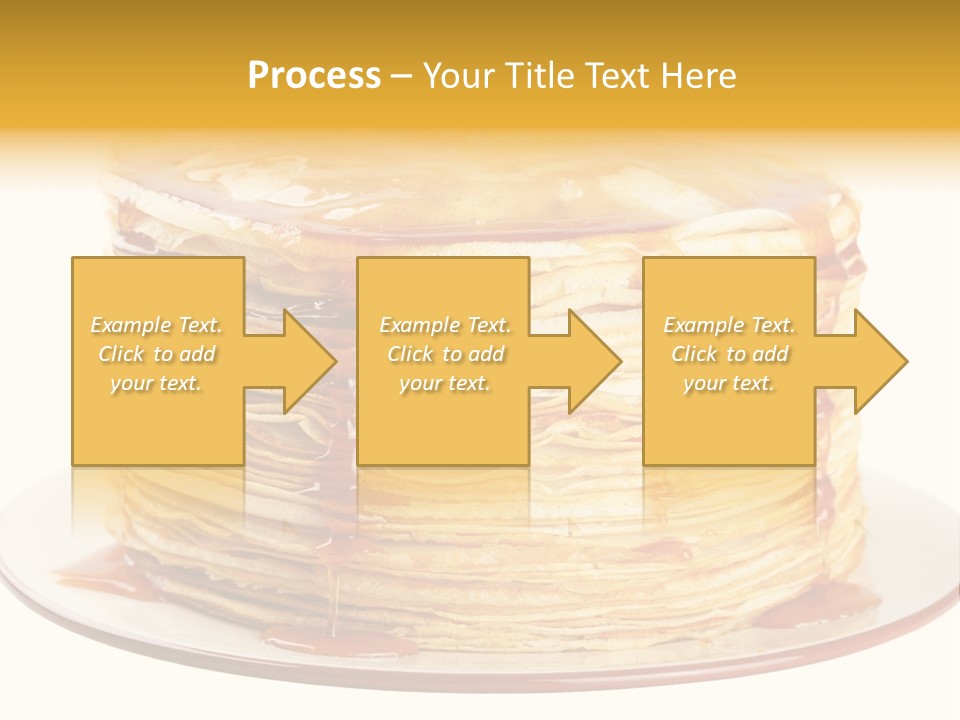 Process – Your Title Text Here

Example Text. Click to add your text.

Example Text. Click to add your text.

Example Text. Click to add your text.